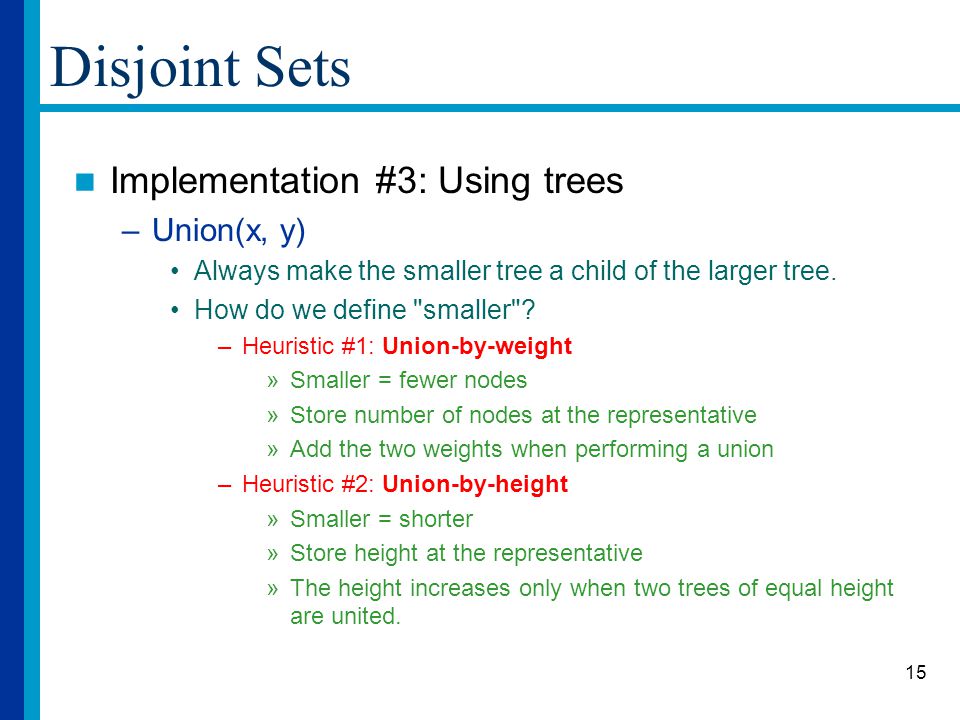 Disjoint Sets

Implementation #3: Using trees

– Union(x, y)

• Always make the smaller tree a child of the larger tree.

• How do we define "smaller"?

– Heuristic #1: Union-by-weight

» Smaller = fewer nodes

» Store number of nodes at the representative

» Add the two weights when performing a union

– Heuristic #2: Union-by-height

» Smaller = shorter

» Store height at the representative

» The height increases only when two trees of equal height are united.

15